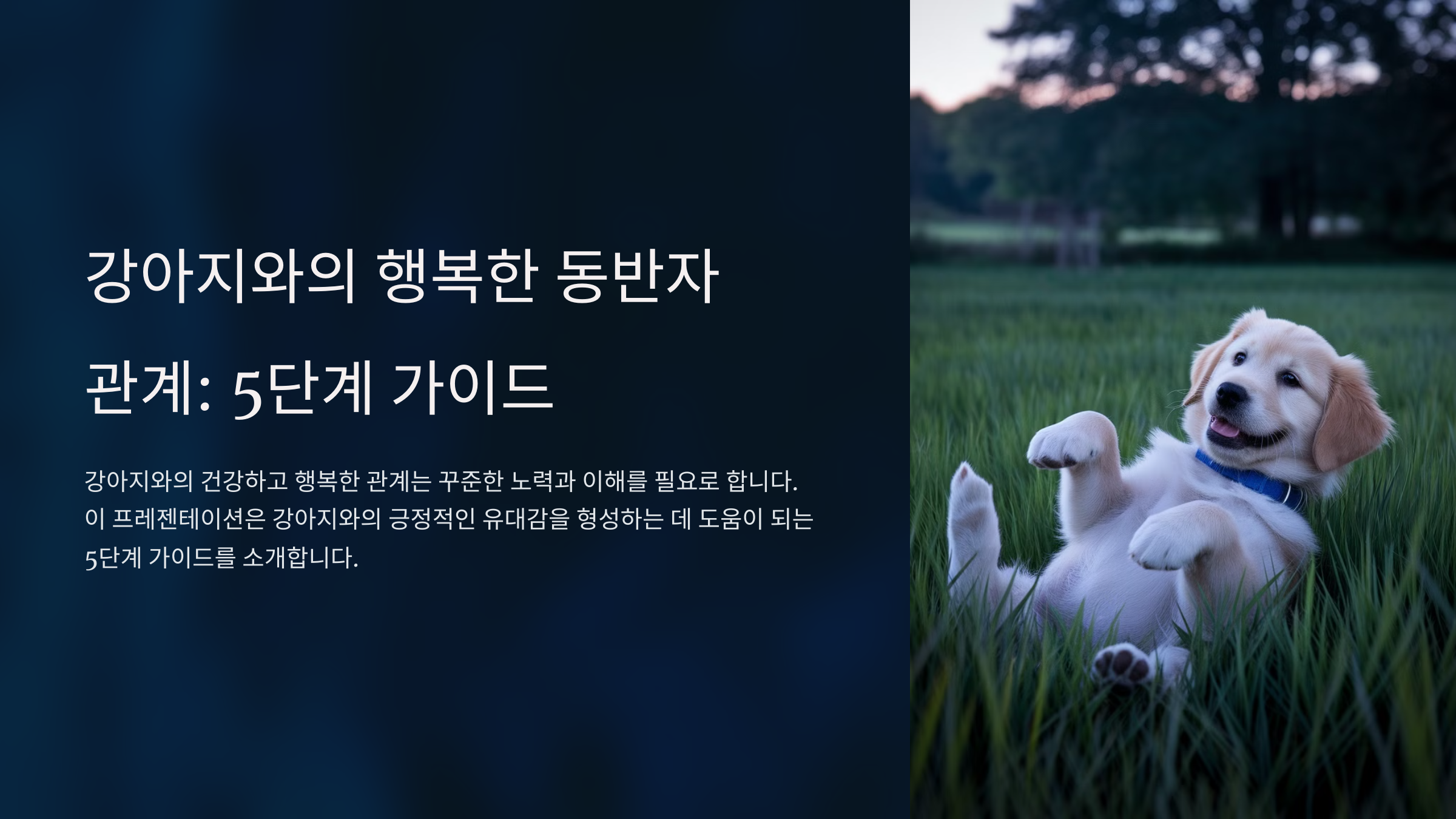 강아지와의 행복한 동반자 관계: 5단계 가이드

강아지와의 건강하고 행복한 관계는 꾸준한 노력과 이해를 필요로 합니다. 이 프레젠테이션은 강아지와의 긍정적인 유대감을 형성하는 데 도움이 되는 5단계 가이드를 소개합니다.